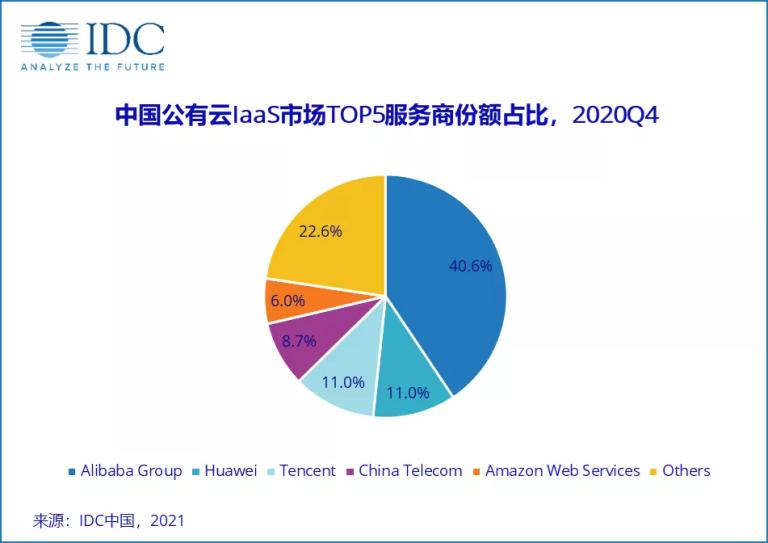 IDC
ANALYZE THE FUTURE

中国公有云IaaS市场TOP5服务商份额占比，2020Q4

40.6%
11.0%
11.0%
8.7%
6.0%
22.6%

Alibaba Group Huawei Tencent China Telecom Amazon Web Services Others

来源：IDC中国，2021